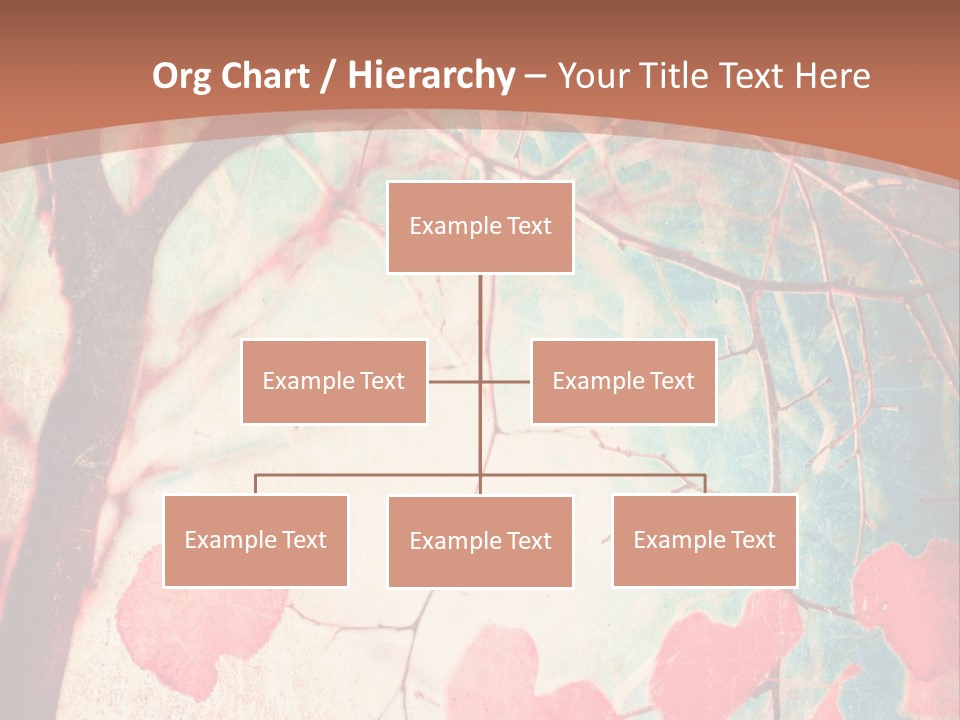 Org Chart / Hierarchy – Your Title Text Here

Example Text

Example Text

Example Text

Example Text

Example Text

Example Text